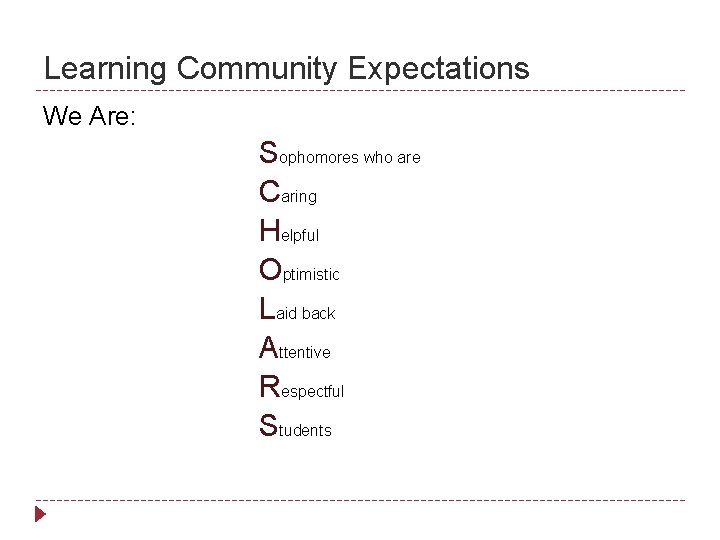 Learning Community Expectations

We Are:

Sophomores who are
Caring
Helpful
Optimistic
Laid back
Attentive
Respectful
Students